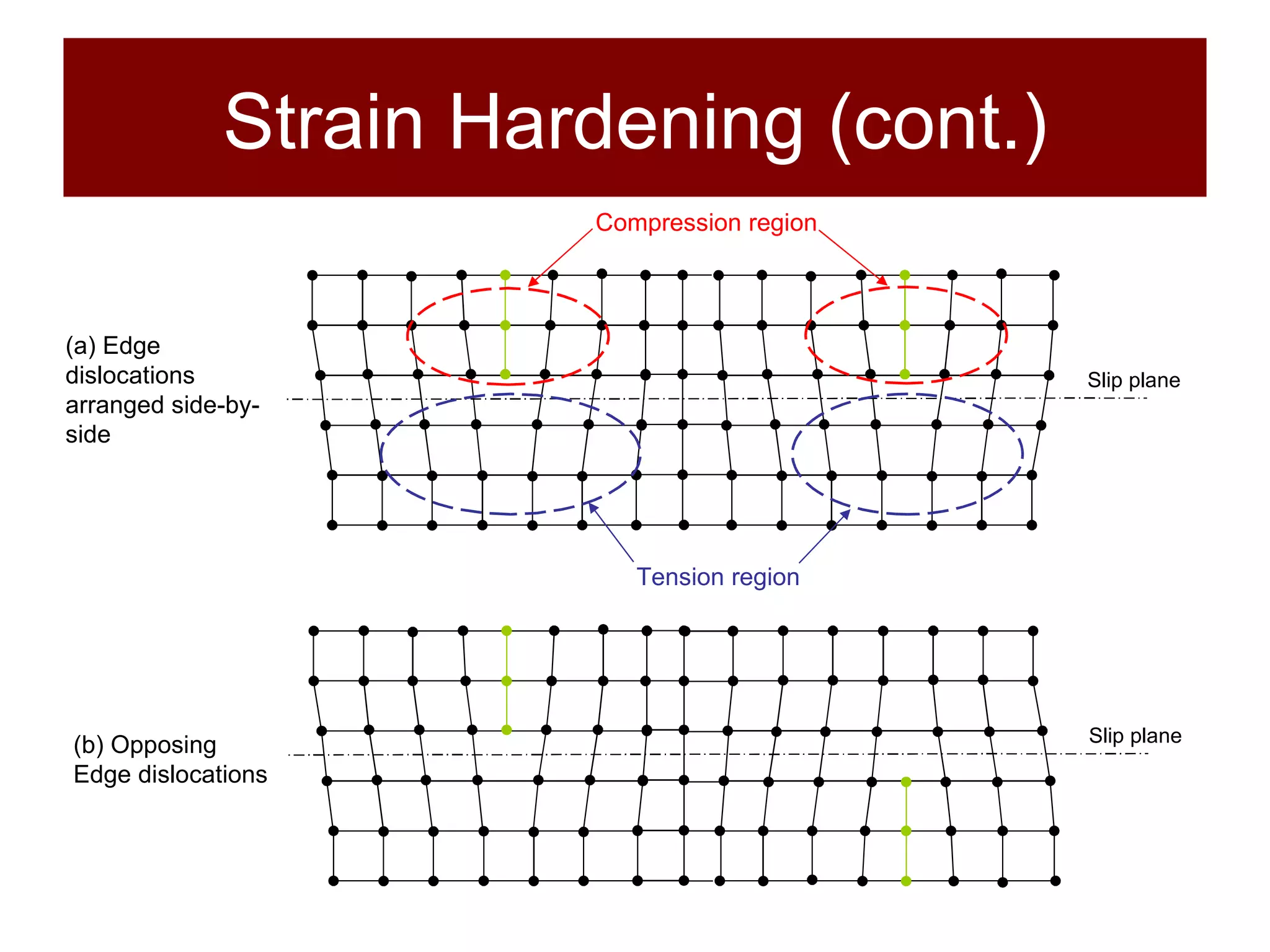 Strain Hardening (cont.)

Compression region

(a) Edge dislocations arranged side-by-side

Slip plane

Tension region

(b) Opposing Edge dislocations

Slip plane